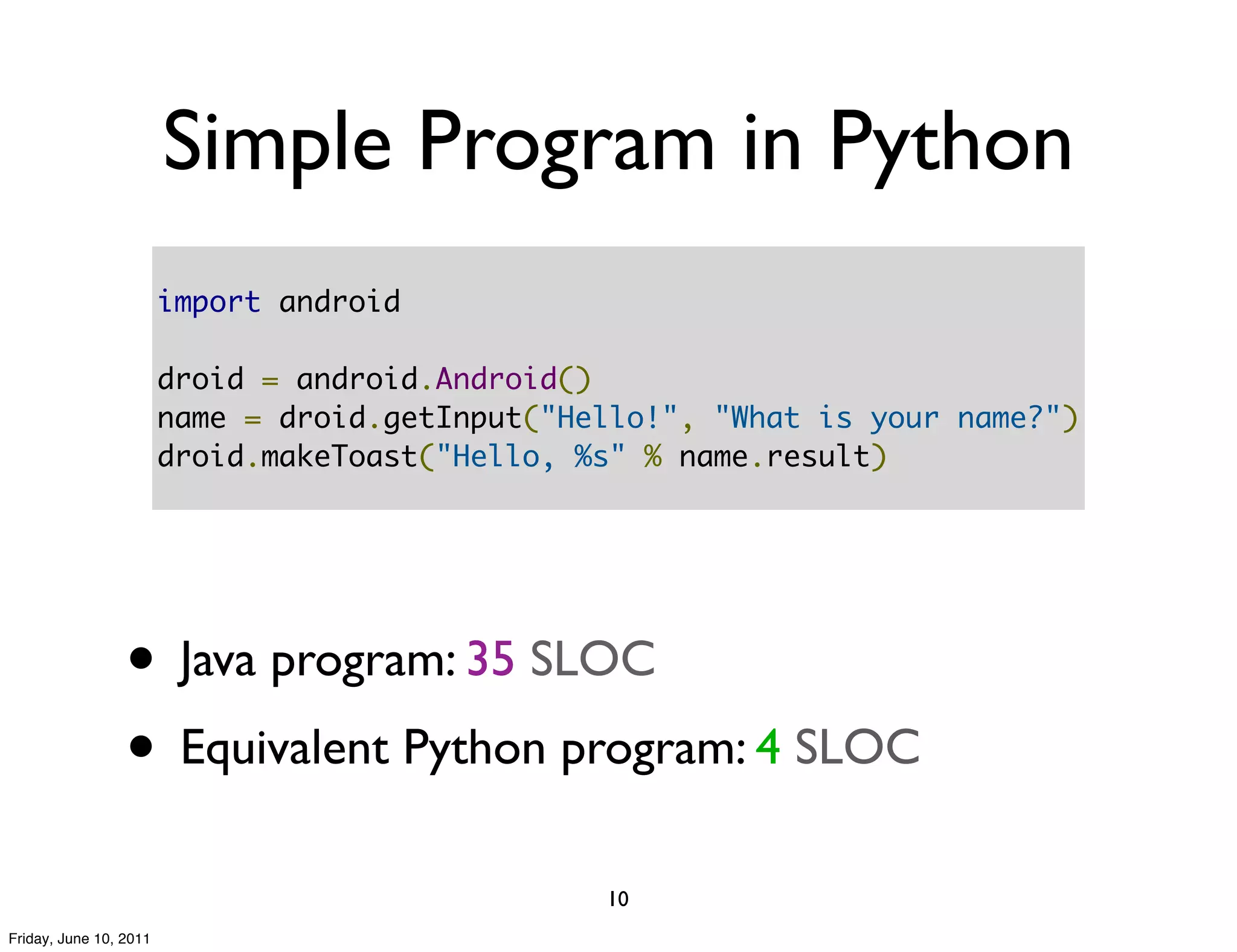 Simple Program in Python

import android

droid = android.Android()
name = droid.getInput("Hello!", "What is your name?")
droid.makeToast("Hello, %s" % name.result)

• Java program: 35 SLOC

• Equivalent Python program: 4 SLOC

10

Friday, June 10, 2011